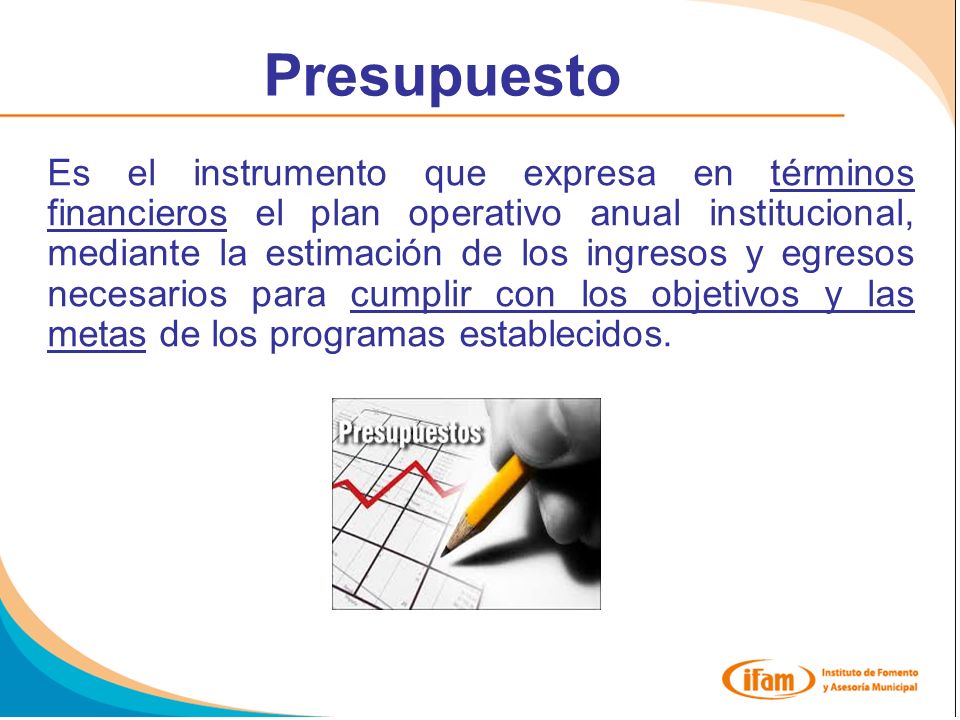 Presupuesto

Es el instrumento que expresa en términos financieros el plan operativo anual institucional, mediante la estimación de los ingresos y egresos necesarios para cumplir con los objetivos y las metas de los programas establecidos.

Presupuestos

ifam Instituto de Fomento y Asesoría Municipal